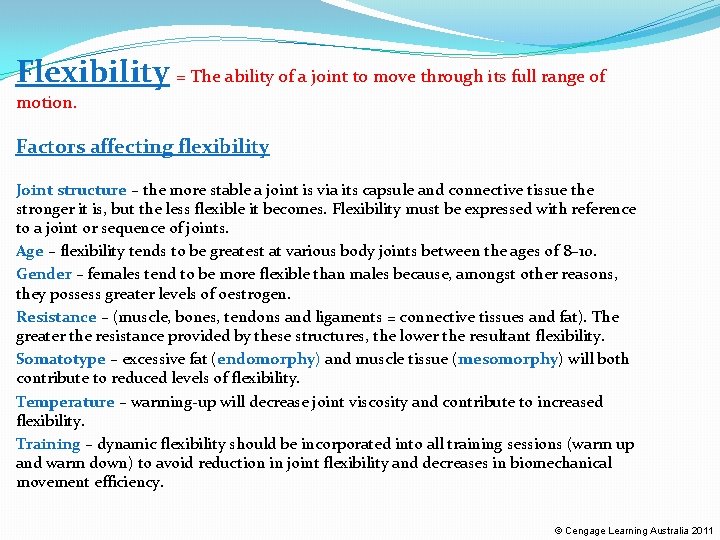 Flexibility = The ability of a joint to move through its full range of motion.

Factors affecting flexibility

Joint structure – the more stable a joint is via its capsule and connective tissue the stronger it is, but the less flexible it becomes. Flexibility must be expressed with reference to a joint or sequence of joints.

Age – flexibility tends to be greatest at various body joints between the ages of 8–10.

Gender – females tend to be more flexible than males because, amongst other reasons, they possess greater levels of oestrogen.

Resistance – (muscle, bones, tendons and ligaments = connective tissues and fat). The greater the resistance provided by these structures, the lower the resultant flexibility.

Somatotype – excessive fat (endomorphy) and muscle tissue (mesomorphy) will both contribute to reduced levels of flexibility.

Temperature – warming-up will decrease joint viscosity and contribute to increased flexibility.

Training – dynamic flexibility should be incorporated into all training sessions (warm up and warm down) to avoid reduction in joint flexibility and decreases in biomechanical movement efficiency.

© Cengage Learning Australia 2011